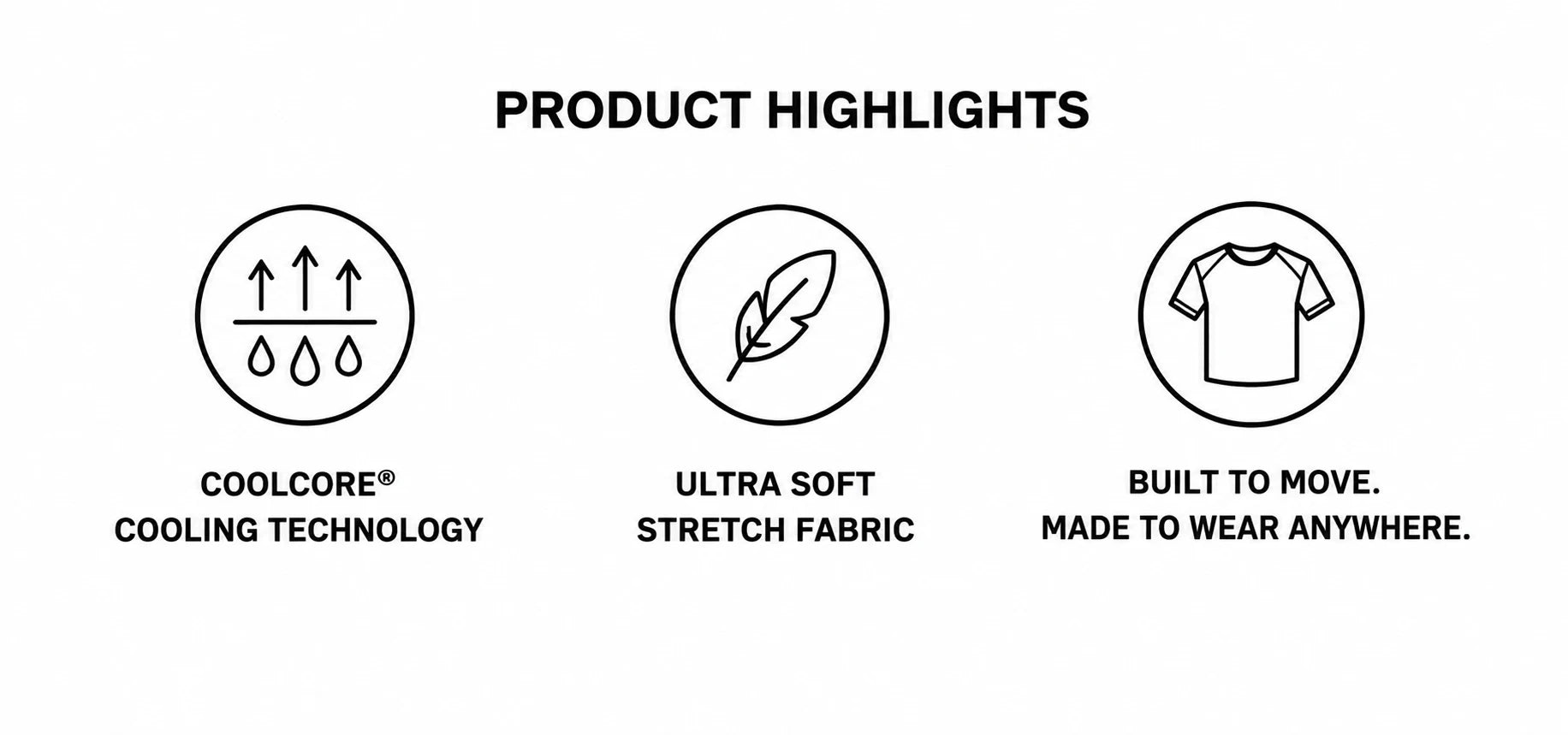 PRODUCT HIGHLIGHTS

COOLCORE®
COOLING TECHNOLOGY

ULTRA SOFT
STRETCH FABRIC

BUILT TO MOVE.
MADE TO WEAR ANYWHERE.